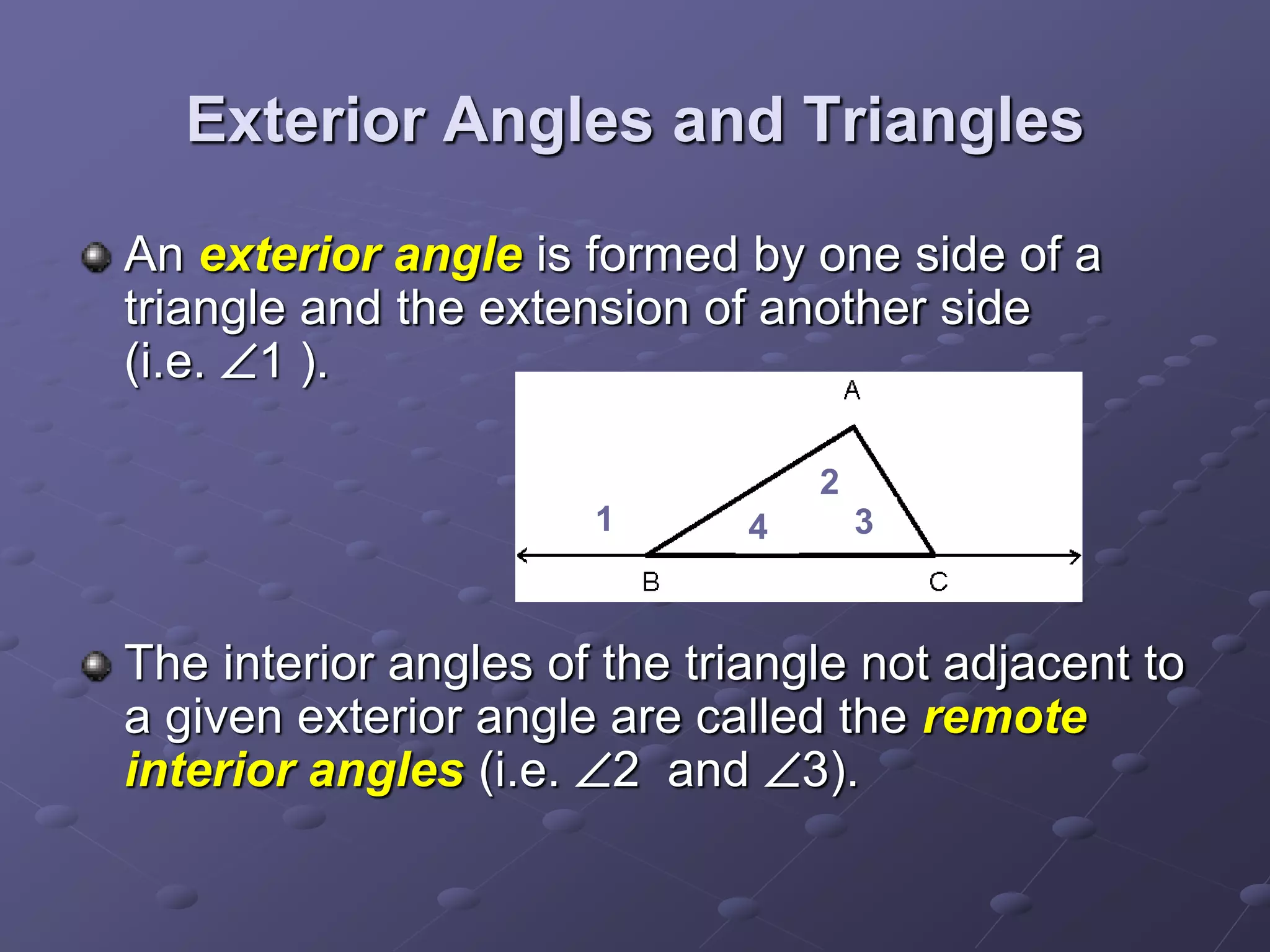 Exterior Angles and Triangles

An exterior angle is formed by one side of a triangle and the extension of another side (i.e. $\angle 1$ ).

A
2
1
4
3
B
C

The interior angles of the triangle not adjacent to a given exterior angle are called the remote interior angles (i.e. $\angle 2$ and $\angle 3$).